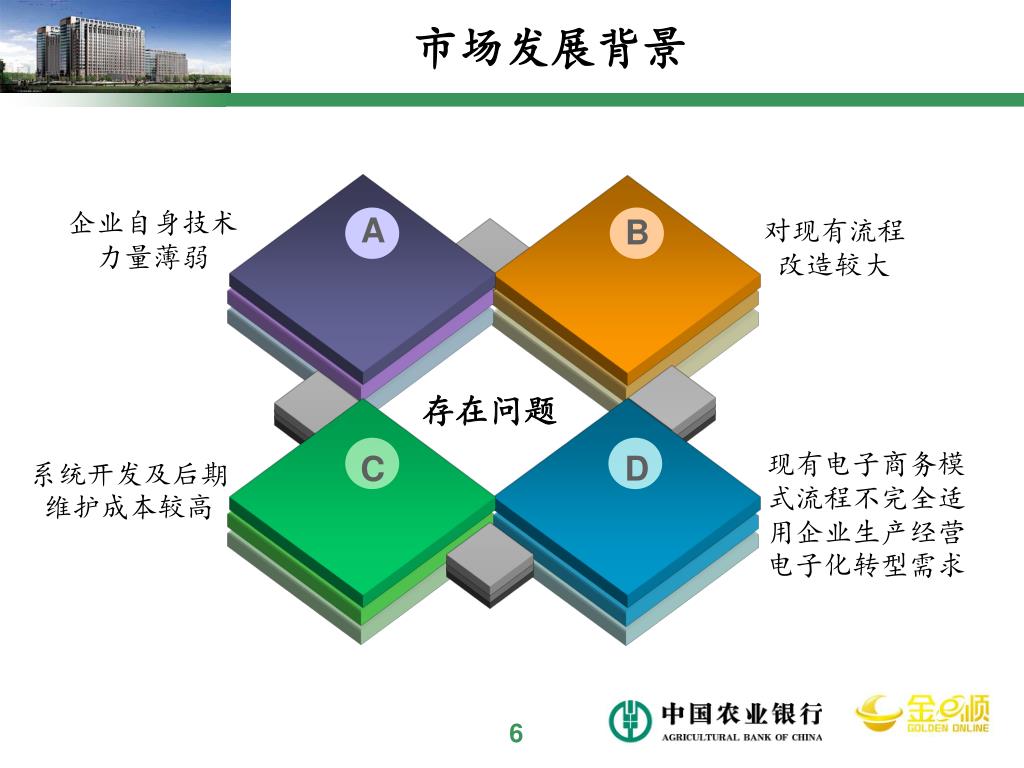 市场发展背景

企业自身技术力量薄弱

A

B

对现有流程改造较大

存在问题

系统开发及后期维护成本较高

C

D

现有电子商务模式流程不完全适用企业生产经营电子化转型需求

6

中国农业银行
AGRICULTURAL BANK OF CHINA

金e顺
GOLDEN ONLINE